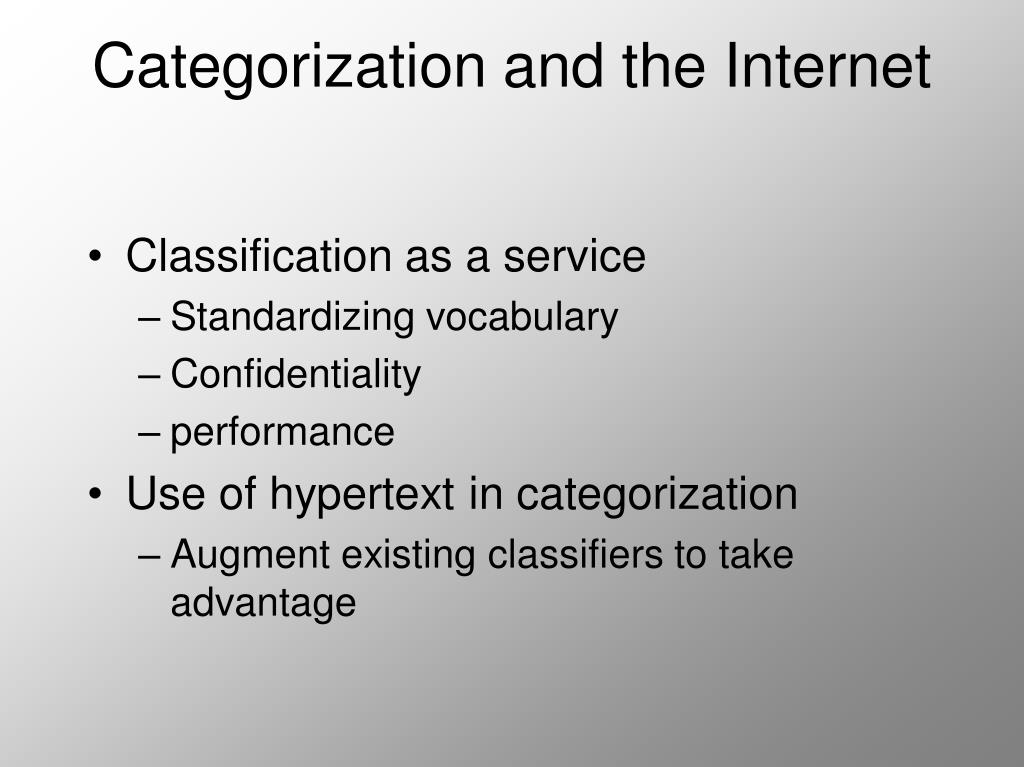 Categorization and the Internet

• Classification as a service
– Standardizing vocabulary
– Confidentiality
– performance
• Use of hypertext in categorization
– Augment existing classifiers to take advantage